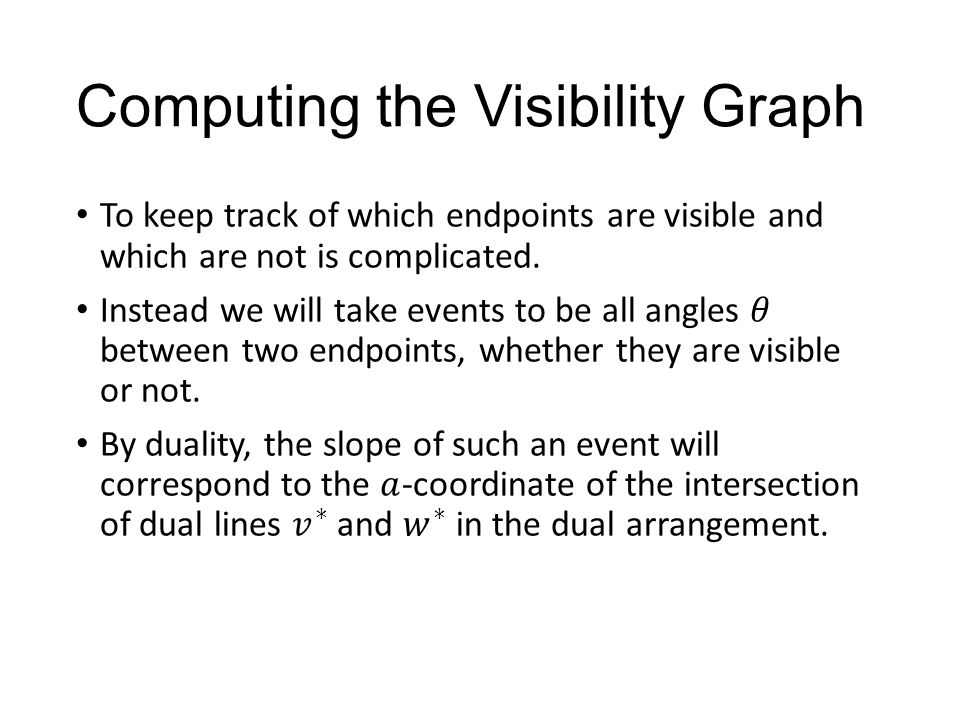 Computing the Visibility Graph

• To keep track of which endpoints are visible and which are not is complicated.

• Instead we will take events to be all angles $\theta$ between two endpoints, whether they are visible or not.

• By duality, the slope of such an event will correspond to the $a$-coordinate of the intersection of dual lines $v^*$ and $w^*$ in the dual arrangement.